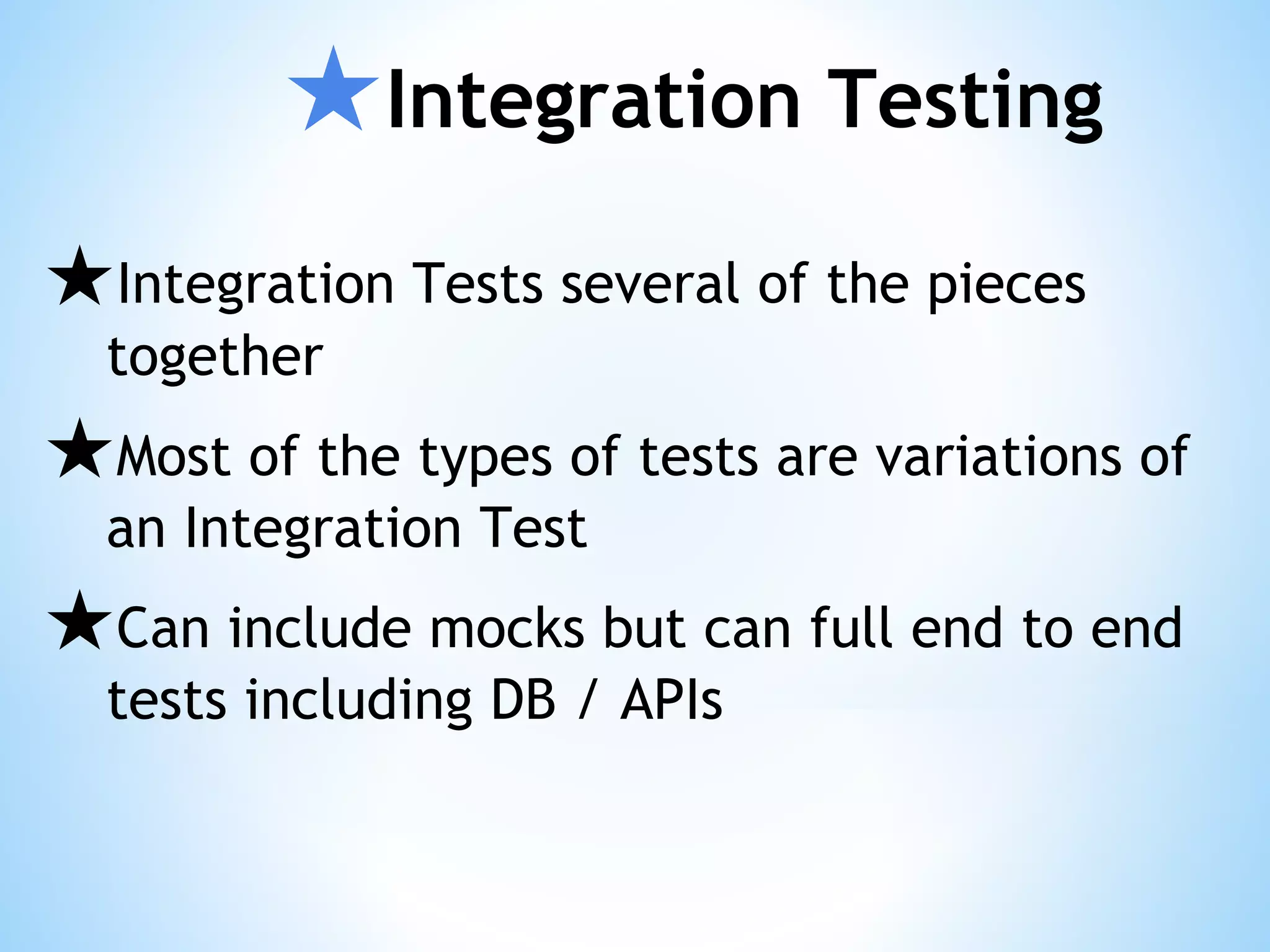 ★Integration Testing

★Integration Tests several of the pieces together

★Most of the types of tests are variations of an Integration Test

★Can include mocks but can full end to end tests including DB / APIs